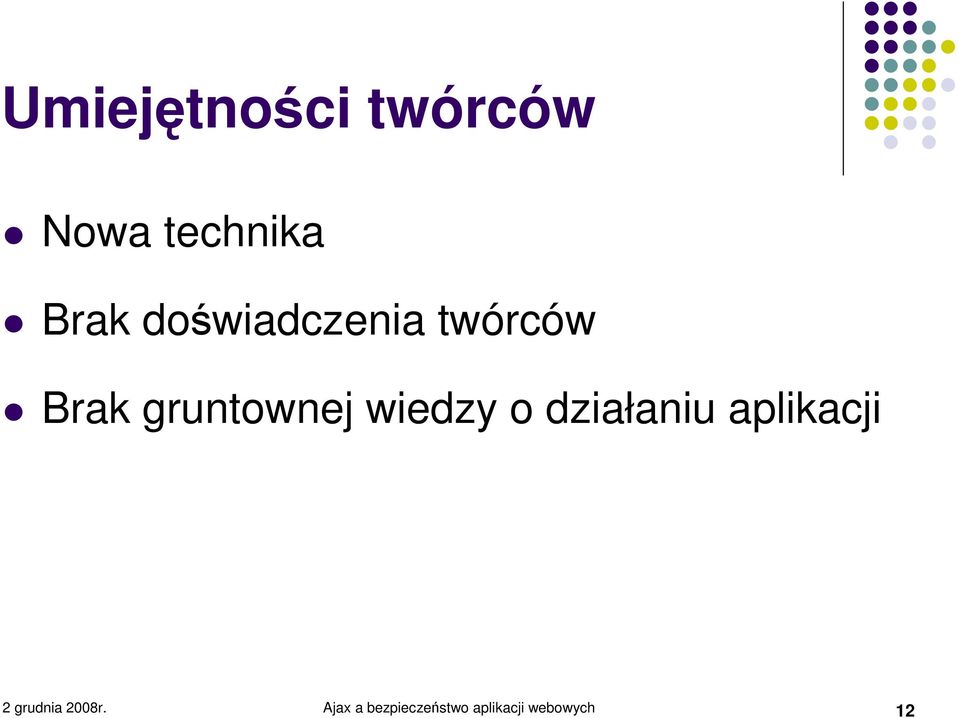 Umiejętności twórców

- Nowa technika
- Brak doświadczenia twórców
- Brak gruntownej wiedzy o działaniu aplikacji

2 grudnia 2008r.

Ajax a bezpieczeństwo aplikacji webowych

12